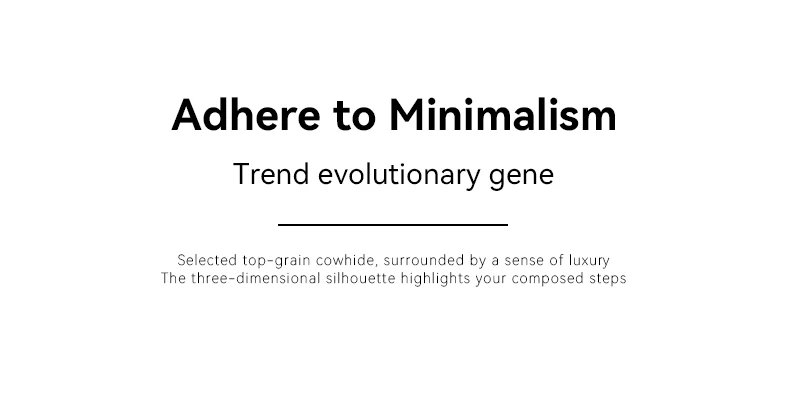 Adhere to Minimalism

Trend evolutionary gene

Selected top-grain cowhide, surrounded by a sense of luxury
The three-dimensional silhouette highlights your composed steps